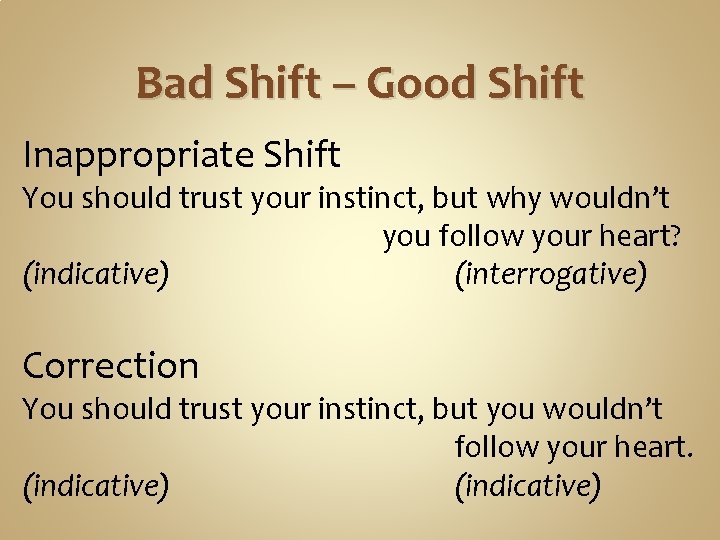 Bad Shift – Good Shift

Inappropriate Shift

You should trust your instinct, but why wouldn't you follow your heart?

(indicative) (interrogative)

Correction

You should trust your instinct, but you wouldn't follow your heart.

(indicative) (indicative)